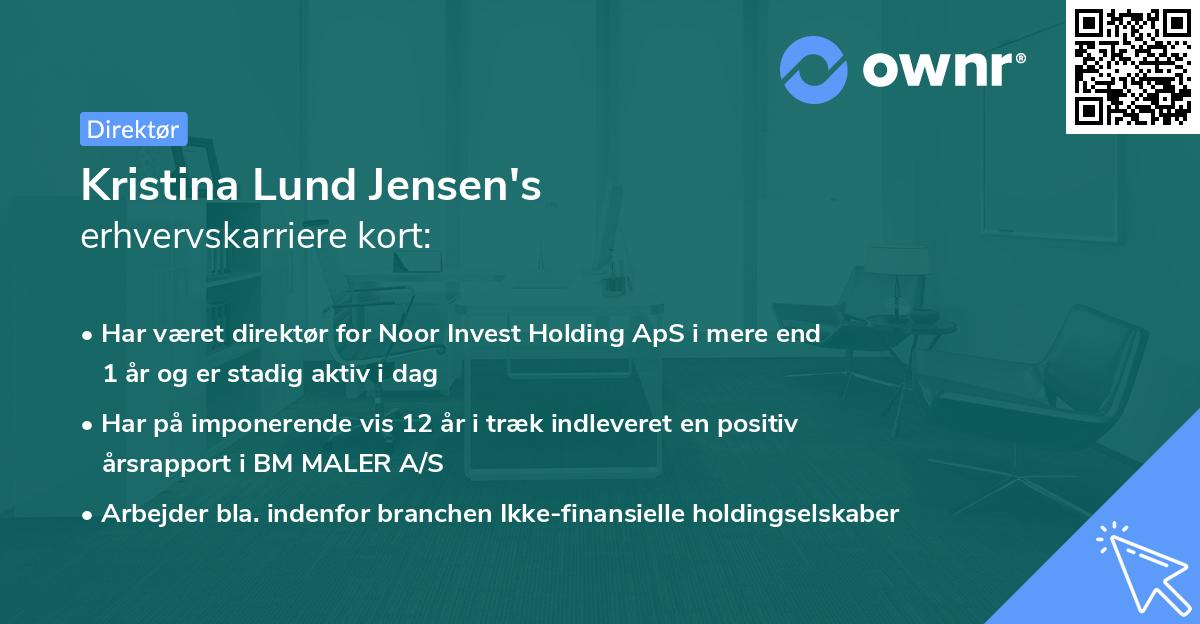 ownr®

Direktør

Kristina Lund Jensen's erhvervskarriere kort:

• Har været direktør for Noor Invest Holding ApS i mere end 1 år og er stadig aktiv i dag

• Har på imponerende vis 12 år i træk indleveret en positiv årsrapport i BM MALER A/S

• Arbejder bla. indenfor branchen Ikke-finansielle holdingselskaber